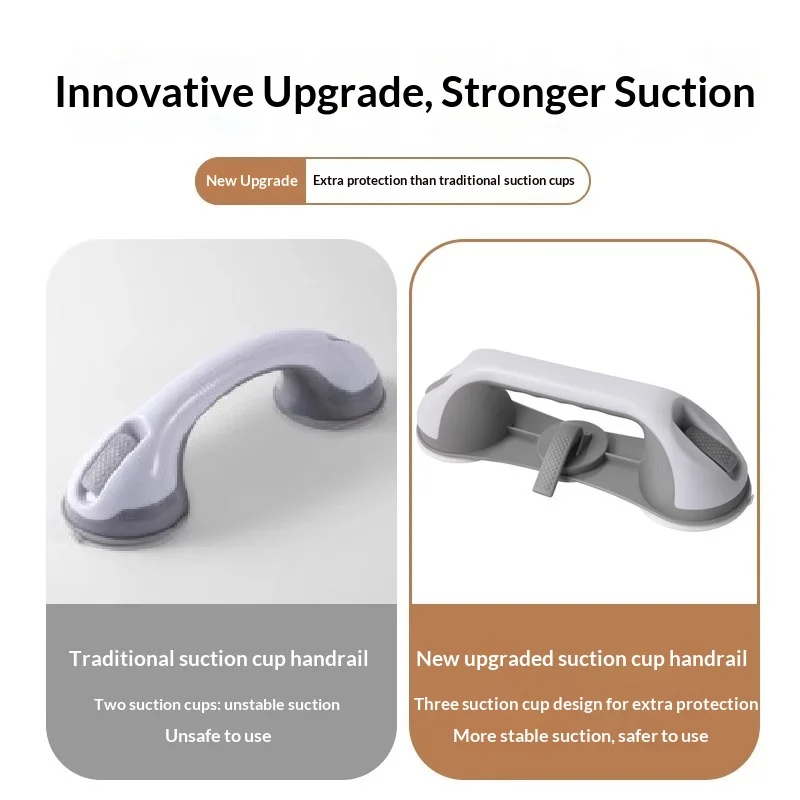 Innovative Upgrade, Stronger Suction

New Upgrade Extra protection than traditional suction cups

Traditional suction cup handrail

Two suction cups: unstable suction

Unsafe to use

New upgraded suction cup handrail

Three suction cup design for extra protection

More stable suction, safer to use